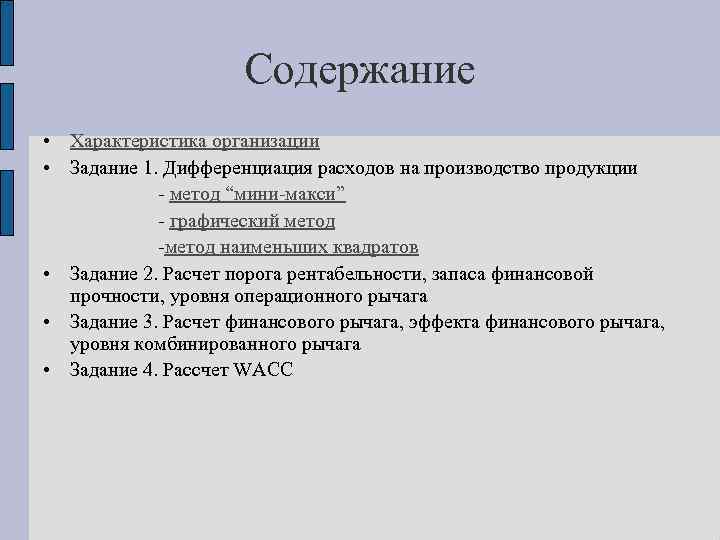 Содержание

• Характеристика организации
• Задание 1. Дифференциация расходов на производство продукции
- метод “мини-макси”
- графический метод
-метод наименьших квадратов
• Задание 2. Расчет порога рентабельности, запаса финансовой прочности, уровня операционного рычага
• Задание 3. Расчет финансового рычага, эффекта финансового рычага, уровня комбинированного рычага
• Задание 4. Рассчет WACC